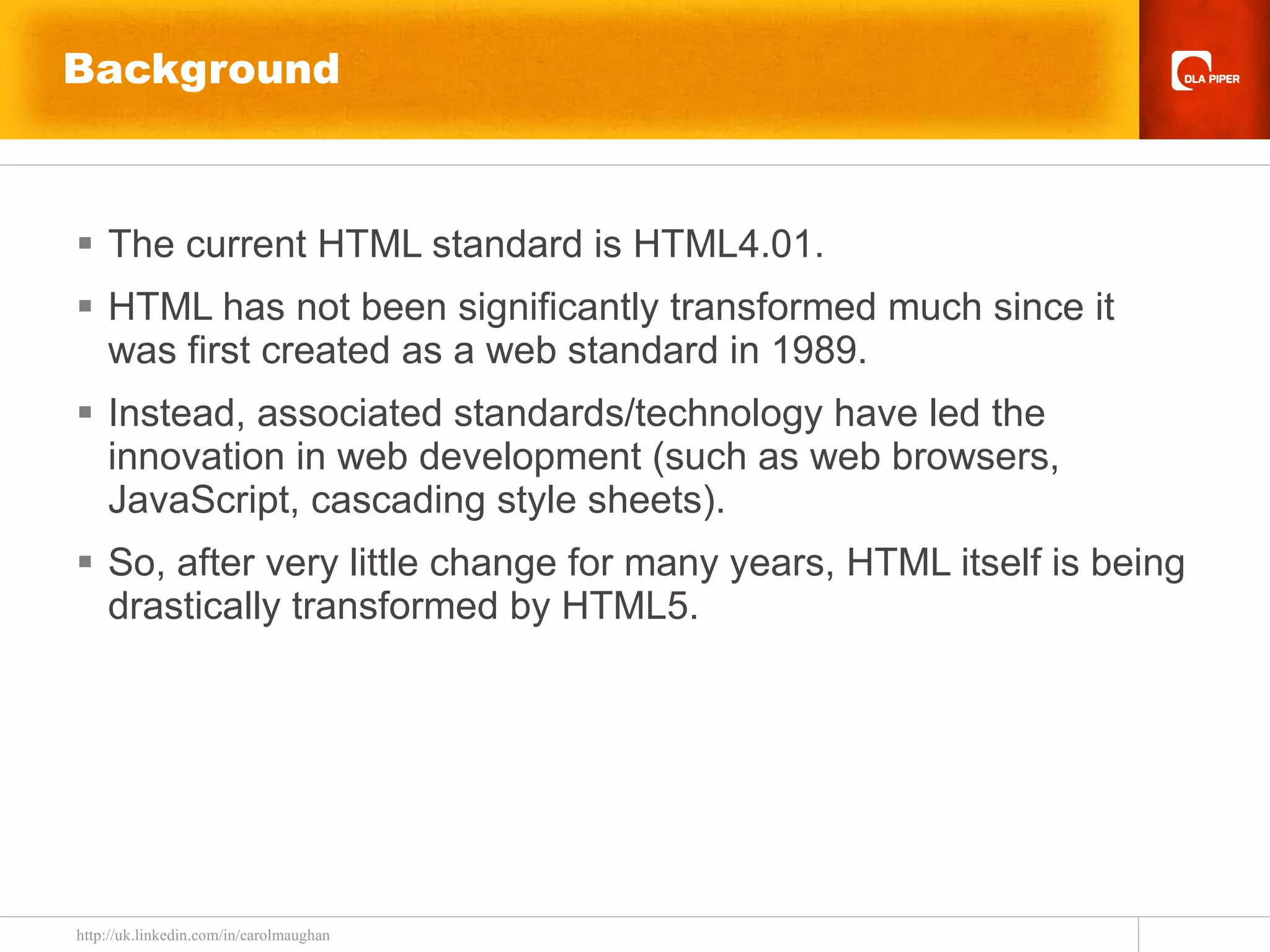 Background

DLA PIPER

▪ The current HTML standard is HTML4.01.

▪ HTML has not been significantly transformed much since it was first created as a web standard in 1989.

▪ Instead, associated standards/technology have led the innovation in web development (such as web browsers, JavaScript, cascading style sheets).

▪ So, after very little change for many years, HTML itself is being drastically transformed by HTML5.

http://uk.linkedin.com/in/carolmaughan